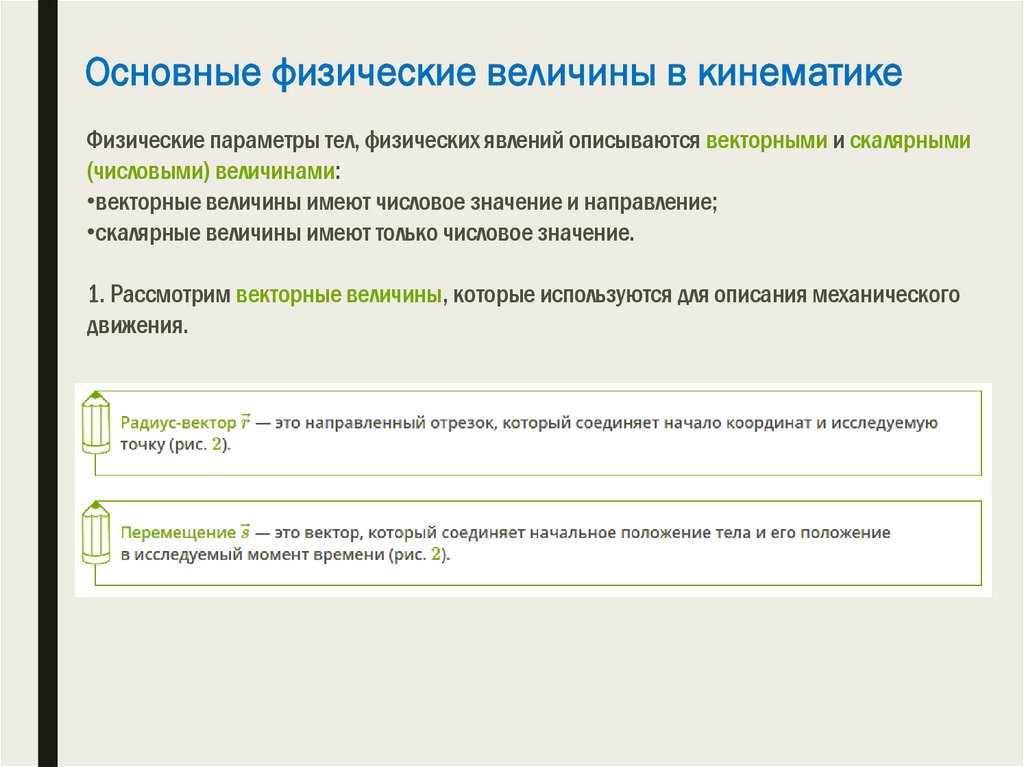 Основные физические величины в кинематике

Физические параметры тел, физических явлений описываются векторными и скалярными (числовыми) величинами:
•векторные величины имеют числовое значение и направление;
•скалярные величины имеют только числовое значение.

1. Рассмотрим векторные величины, которые используются для описания механического движения.

Радиус-вектор $\vec{r}$ — это направленный отрезок, который соединяет начало координат и исследуемую точку (рис. 2).

Перемещение $\vec{s}$ — это вектор, который соединяет начальное положение тела и его положение в исследуемый момент времени (рис. 2).